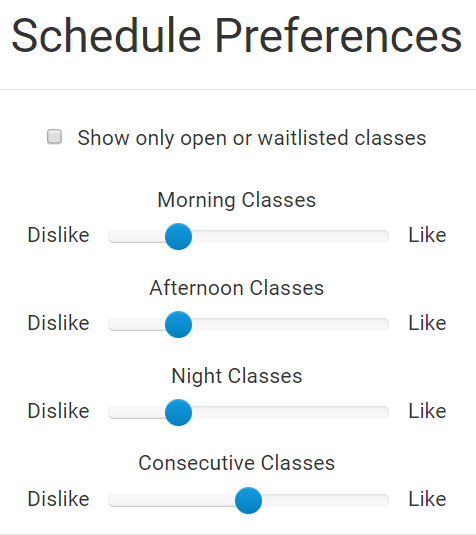 Schedule Preferences

Show only open or waitlisted classes

Morning Classes

Dislike Like

Afternoon Classes

Dislike Like

Night Classes

Dislike Like

Consecutive Classes

Dislike Like